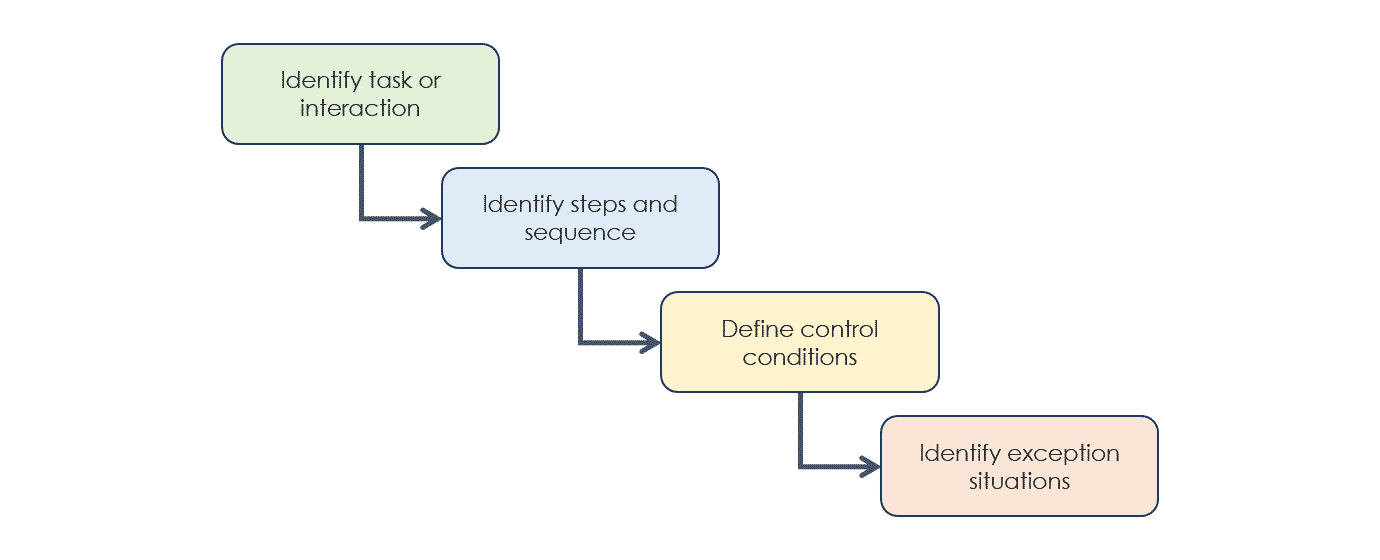 Identify task or interaction

Identify steps and sequence

Define control conditions

Identify exception situations